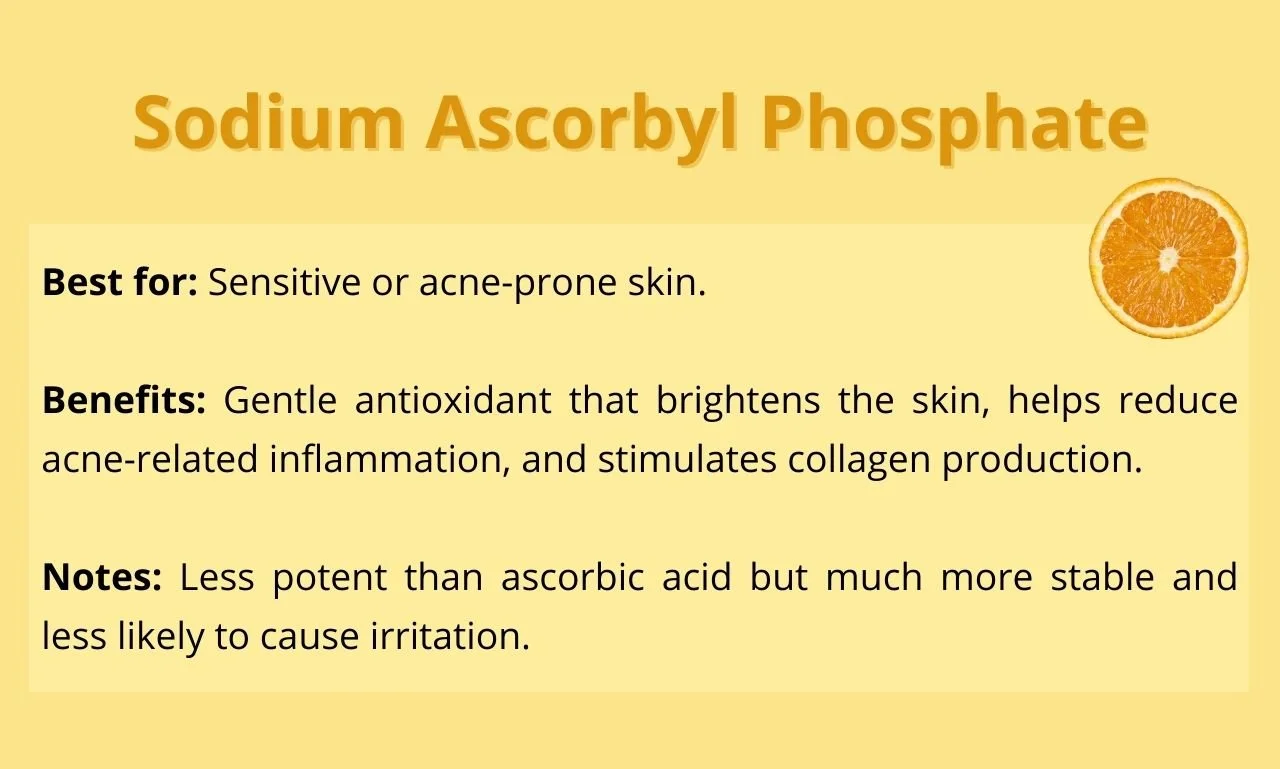 Sodium Ascorbyl Phosphate

Best for: Sensitive or acne-prone skin.

Benefits: Gentle antioxidant that brightens the skin, helps reduce acne-related inflammation, and stimulates collagen production.

Notes: Less potent than ascorbic acid but much more stable and less likely to cause irritation.